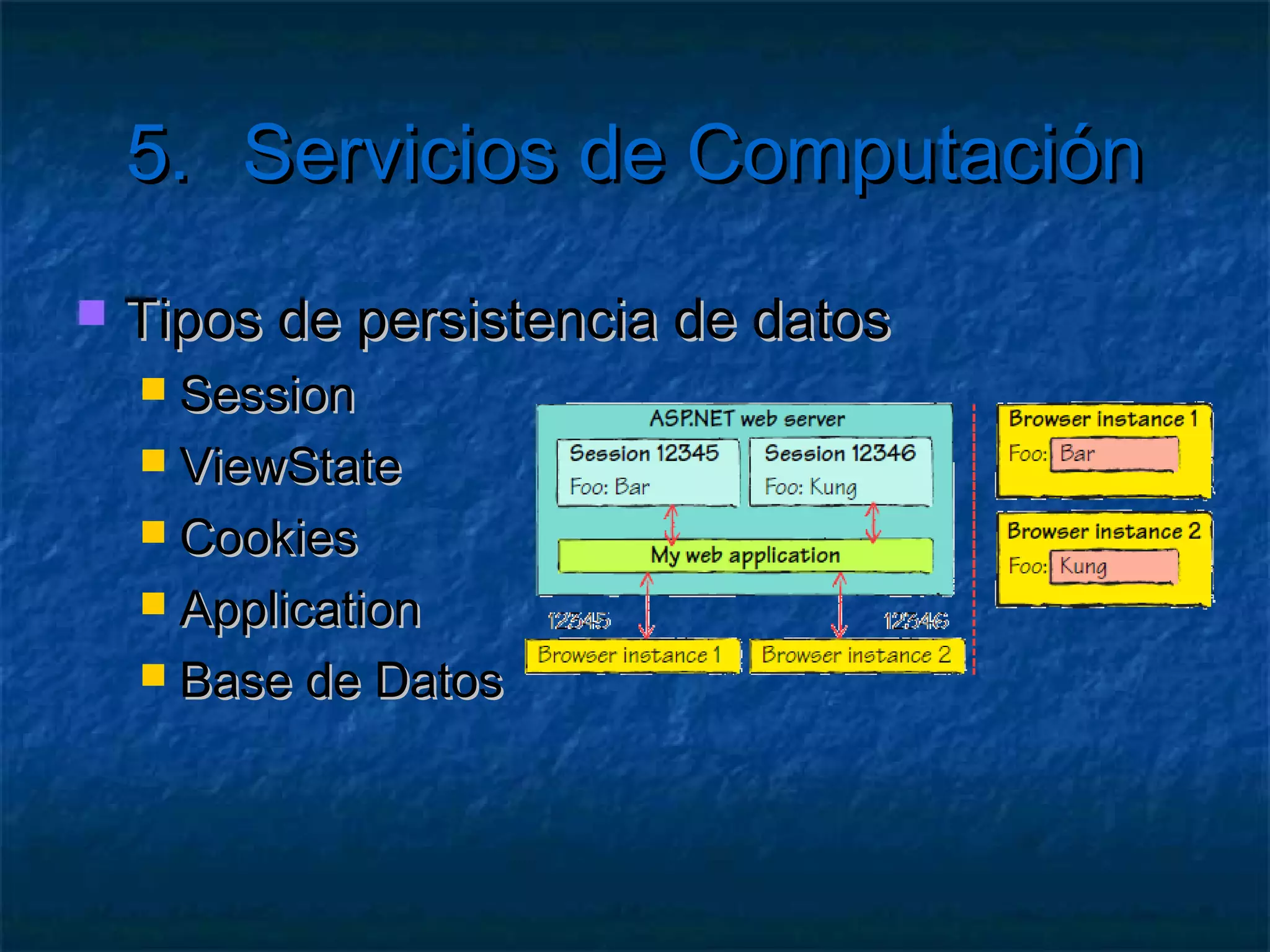 5. Servicios de Computación

Tipos de persistencia de datos

Session

ViewState

Cookies

Application

Base de Datos

ASP.NET web server

Session 12345

Foo: Bar

Session 12346

Foo: Kung

My web application

12345

12346

Browser instance 1

Browser instance 2

Browser instance 1

Foo: Bar

Browser instance 2

Foo: Kung